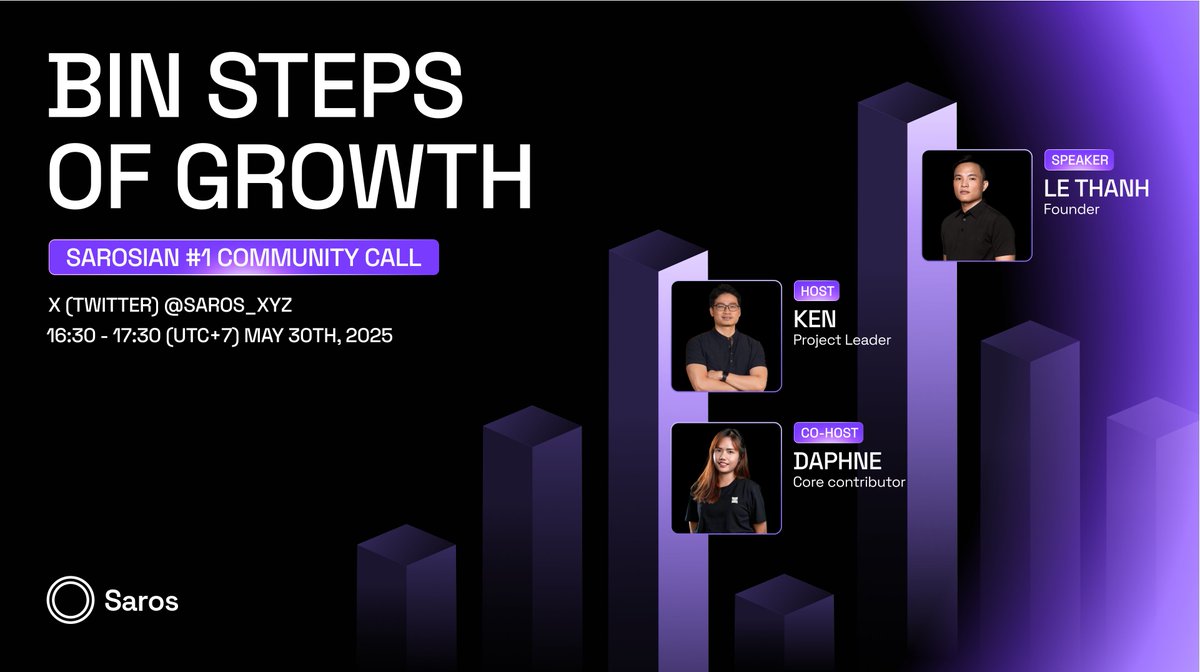 BIN STEPS OF GROWTH

SAROSIAN #1 COMMUNITY CALL

X (TWITTER) @SAROS_XYZ
16:30 - 17:30 (UTC+7) MAY 30TH, 2025

SPEAKER
LE THANH
Founder

HOST
KEN
Project Leader

CO-HOST
DAPHNE
Core contributor

Saros